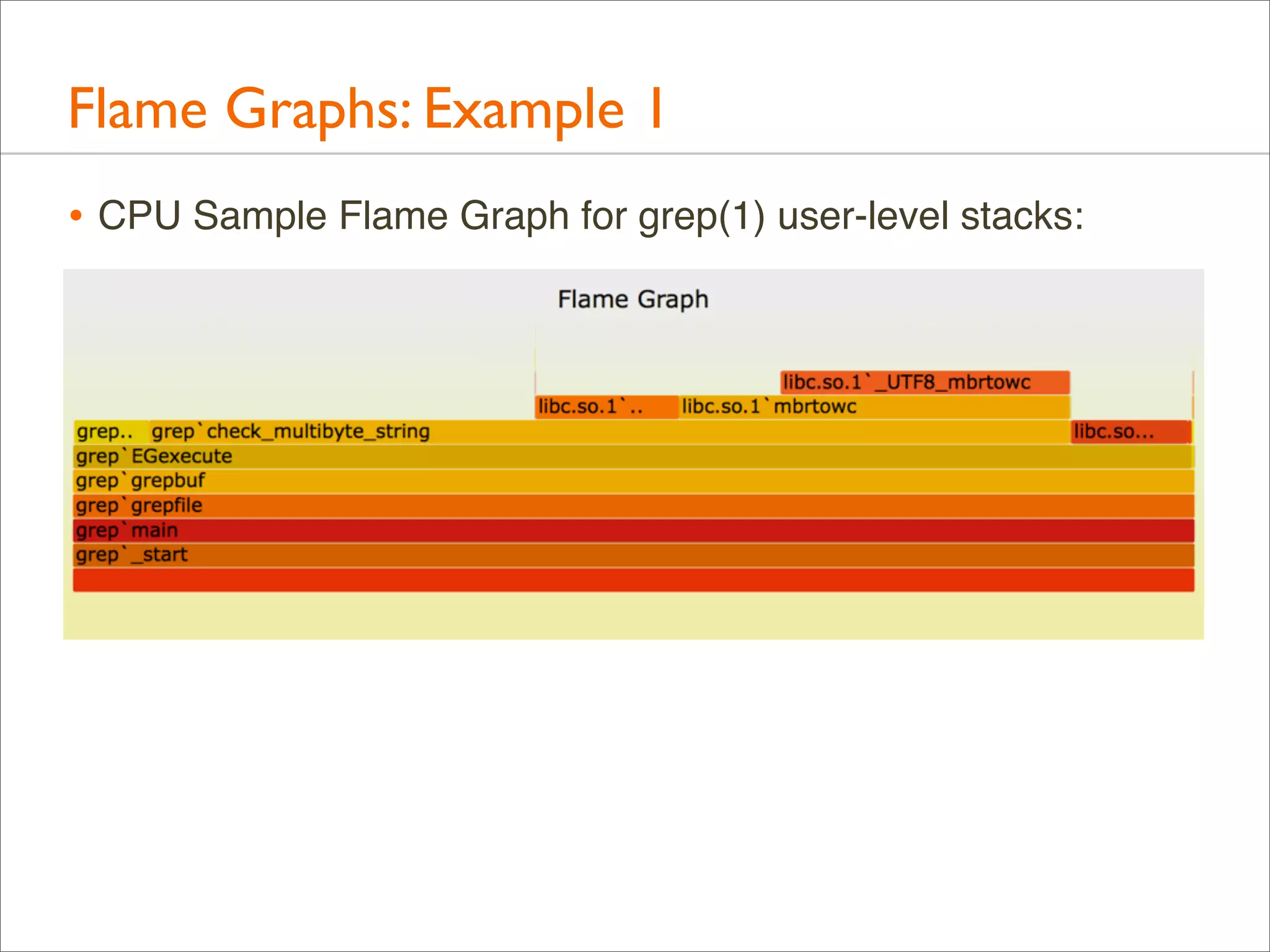 Flame Graphs: Example 1

• CPU Sample Flame Graph for grep(1) user-level stacks:

Flame Graph

libc.so.1`_UTF8_mbrtowc
libc.so.1`.. libc.so.1`mbrtowc
grep.. grep`check_multibyte_string libc.so...
grep`EGexecute
grep`grepbuf
grep`grepfile
grep`main
grep`_start